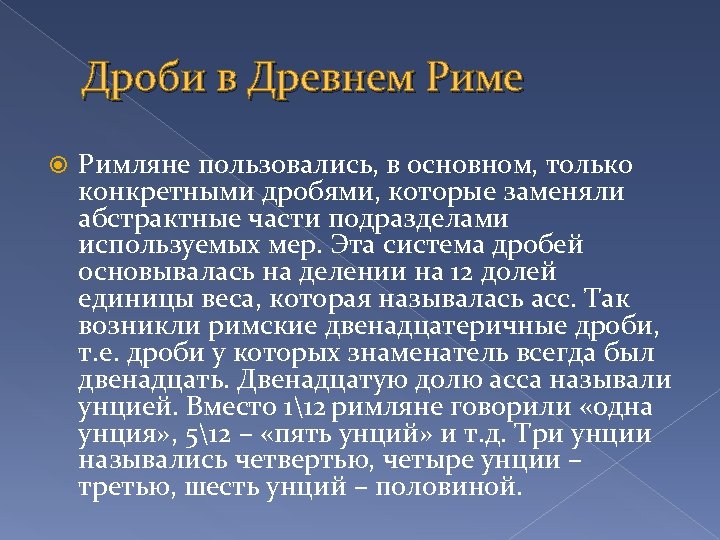 Дроби в Древнем Риме

Римляне пользовались, в основном, только конкретными дробями, которые заменяли абстрактные части подразделами используемых мер. Эта система дробей основывалась на делении на 12 долей единицы веса, которая называлась асс. Так возникли римские двенадцатеричные дроби, т.е. дроби у которых знаменатель всегда был двенадцать. Двенадцатую долю асса называли унцией. Вместо 1\12 римляне говорили «одна унция», 5\12 – «пять унций» и т.д. Три унции назывались четвертью, четыре унции – третью, шесть унций – половиной.